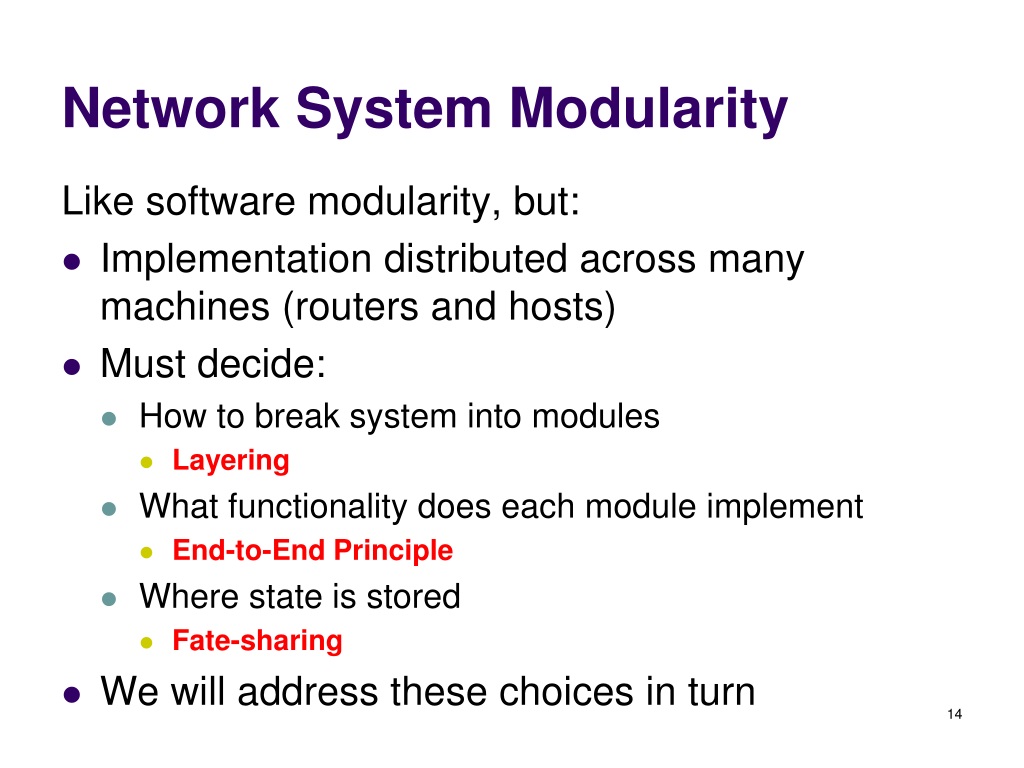 Network System Modularity

Like software modularity, but:

- Implementation distributed across many machines (routers and hosts)
- Must decide:
  - How to break system into modules
    - Layering
  - What functionality does each module implement
    - End-to-End Principle
  - Where state is stored
    - Fate-sharing
- We will address these choices in turn

14